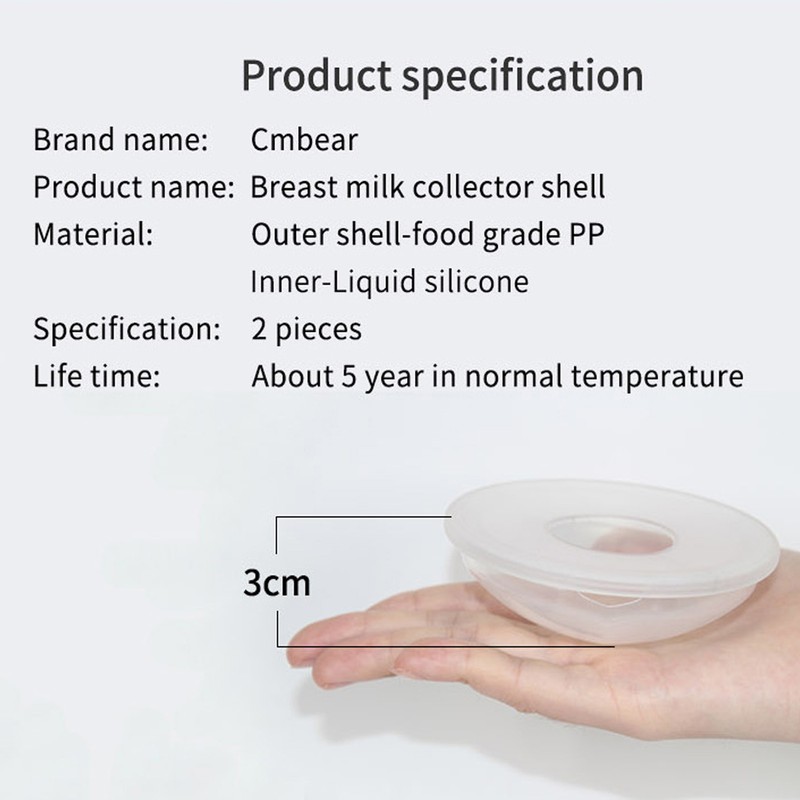 Product specification

Brand name: Cmbear
Product name: Breast milk collector shell
Material: Outer shell-food grade PP
Inner-Liquid silicone
Specification: 2 pieces
Life time: About 5 year in normal temperature

3cm